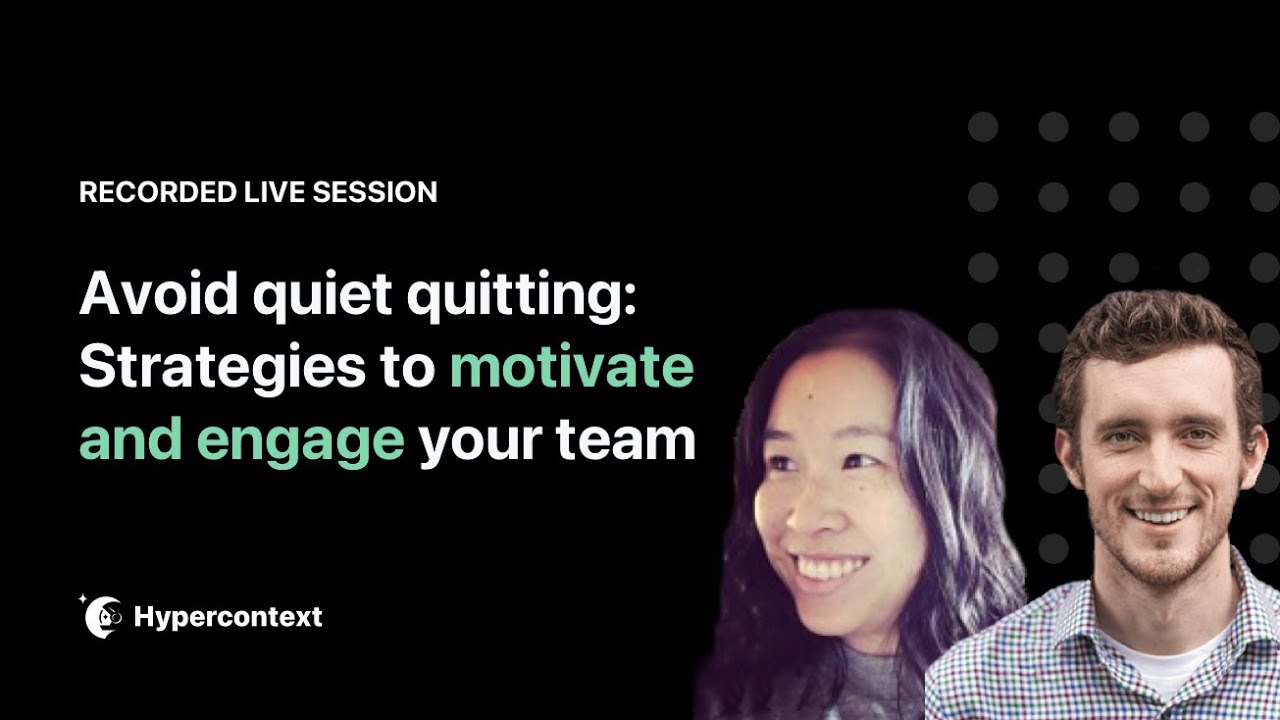 RECORDED LIVE SESSION

Avoid quiet quitting: Strategies to motivate and engage your team

Hypercontext